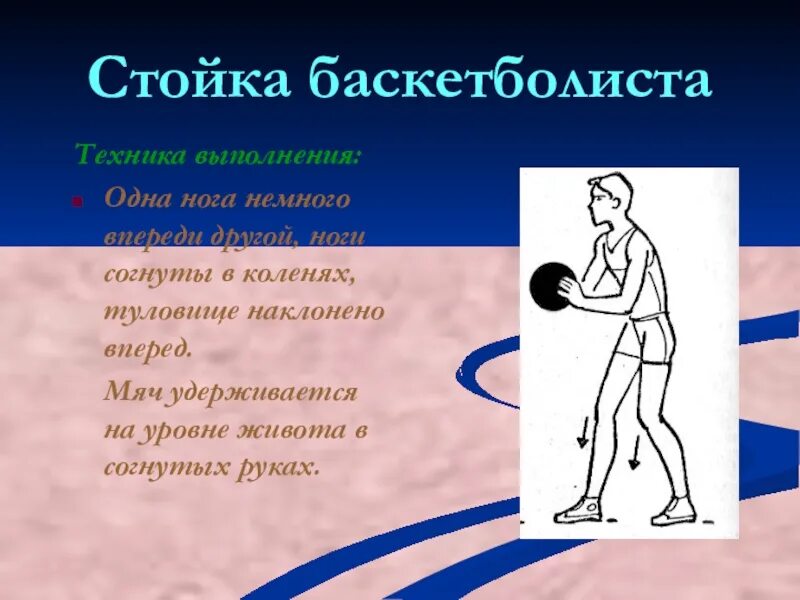 Стойка баскетболиста

Техника выполнения:

Одна нога немного впереди другой, ноги согнуты в коленях, туловище наклонено вперед.

Мяч удерживается на уровне живота в согнутых руках.